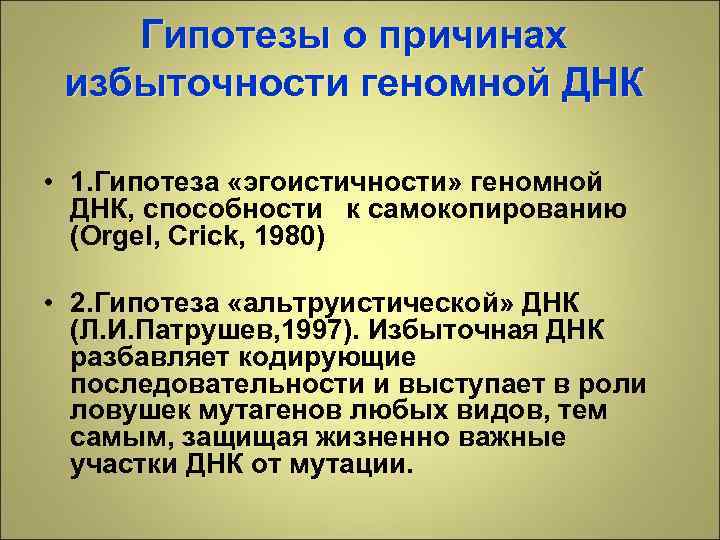 Гипотезы о причинах избыточности геномной ДНК

• 1.Гипотеза «эгоистичности» геномной ДНК, способности к самокопированию (Orgel, Crick, 1980)

• 2.Гипотеза «альтруистической» ДНК (Л.И.Патрушев,1997). Избыточная ДНК разбавляет кодирующие последовательности и выступает в роли ловушек мутагенов любых видов, тем самым, защищая жизненно важные участки ДНК от мутации.